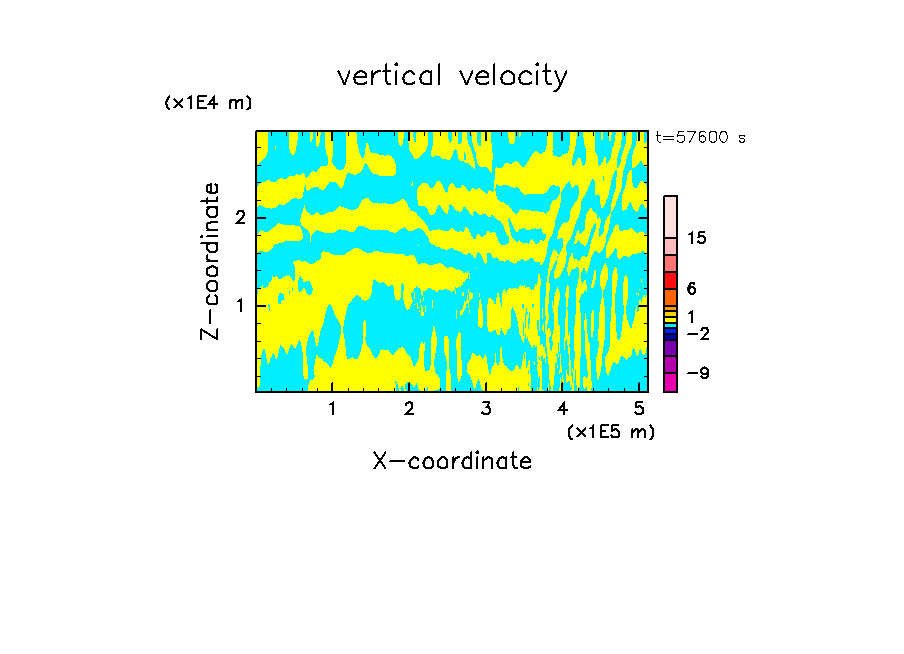 vertical velocity

(x1E4 m)

t=57600 s

Z-coordinate

2

1

15

6

1

−2

−9

1 2 3 4 5

(x1E5 m)

X-coordinate